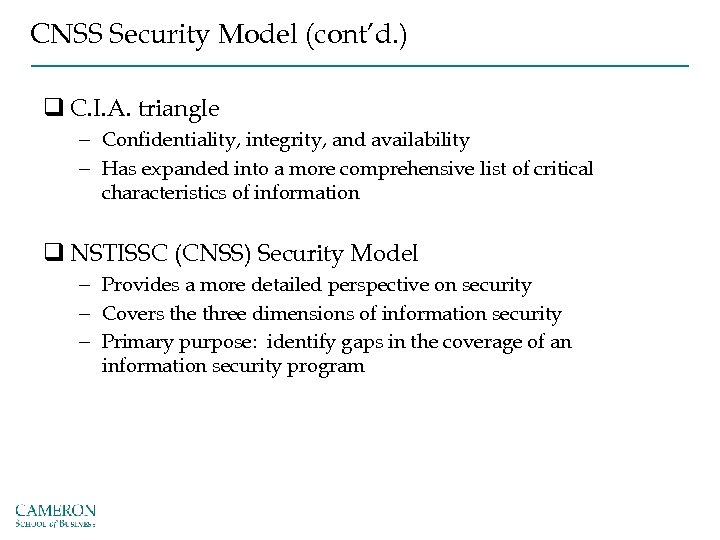 CNSS Security Model (cont'd.)

❑ C.I.A. triangle
– Confidentiality, integrity, and availability
– Has expanded into a more comprehensive list of critical characteristics of information

❑ NSTISSC (CNSS) Security Model
– Provides a more detailed perspective on security
– Covers the three dimensions of information security
– Primary purpose: identify gaps in the coverage of an information security program

CAMERON
School of Business